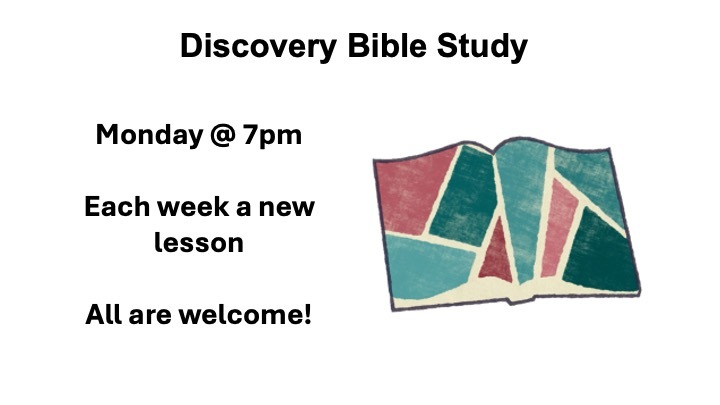 Discovery Bible Study

Monday @ 7pm

Each week a new lesson

All are welcome!